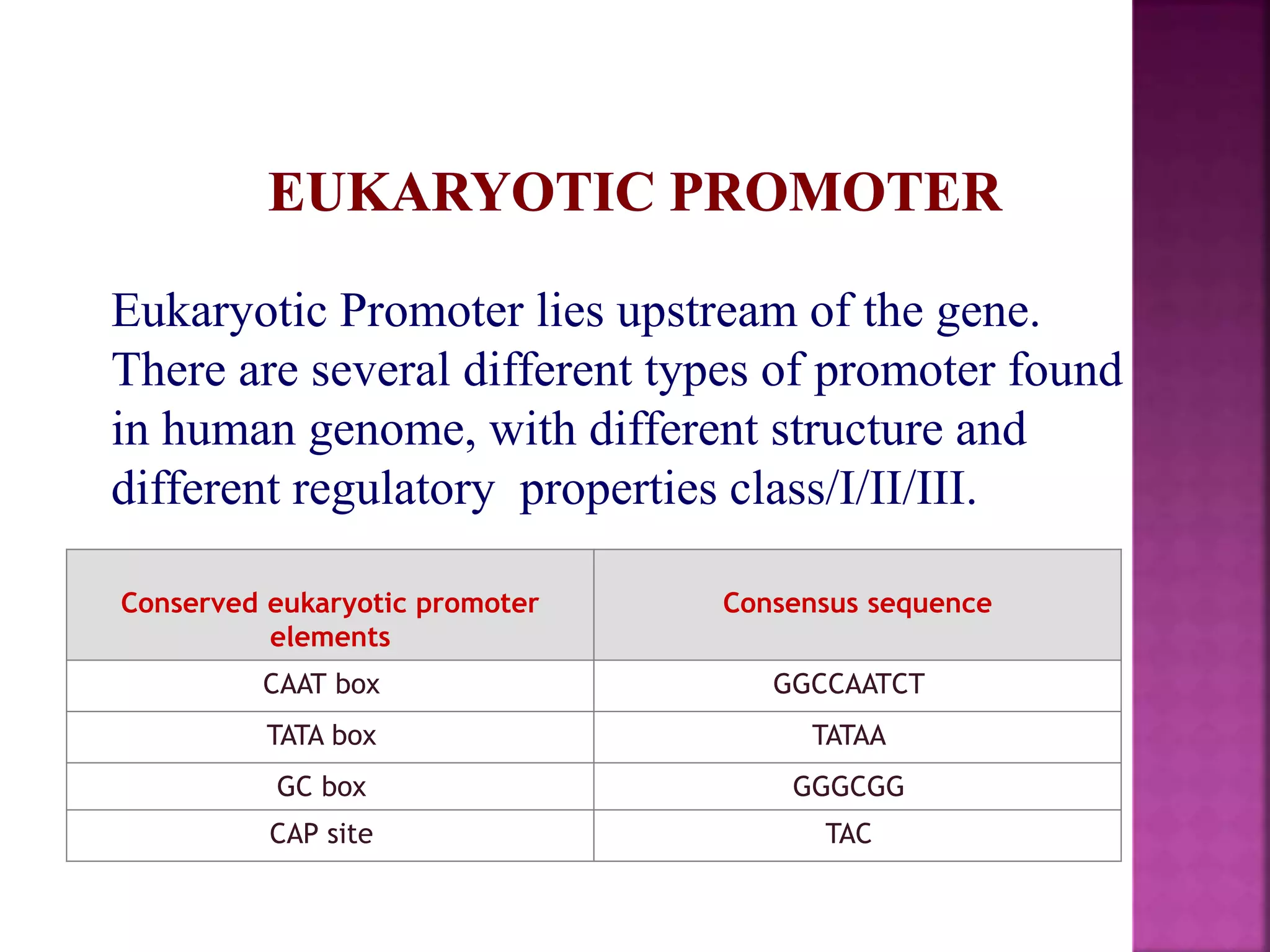 EUKARYOTIC PROMOTER

Eukaryotic Promoter lies upstream of the gene. There are several different types of promoter found in human genome, with different structure and different regulatory  properties class/I/II/III.

| Conserved eukaryotic promoter elements | Consensus sequence |
|---|---|
| CAAT box | GGCCAATCT |
| TATA box | TATAA |
| GC box | GGGCGG |
| CAP site | TAC |